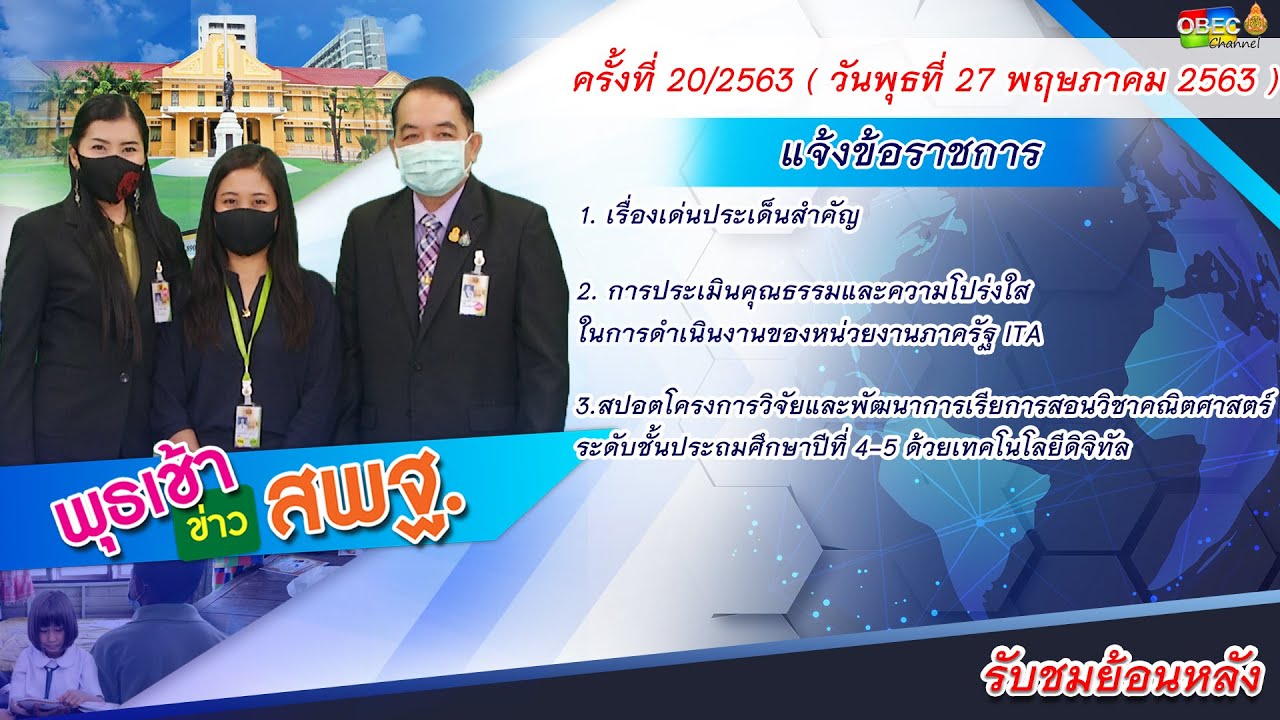 OBEC Channel

ครั้งที่ 20/2563 ( วันพุธที่ 27 พฤษภาคม 2563 )

แจ้งข้อราชการ

1. เรื่องเด่นประเด็นสำคัญ

2. การประเมินคุณธรรมและความโปร่งใส ในการดำเนินงานของหน่วยงานภาครัฐ ITA

3.สปอตโครงการวิจัยและพัฒนาการเรียการสอนวิชาคณิตศาสตร์ ระดับชั้นประถมศึกษาปีที่ 4-5 ด้วยเทคโนโลยีดิจิทัล

พุธเช้า ข่าว สพฐ.

รับชมย้อนหลัง